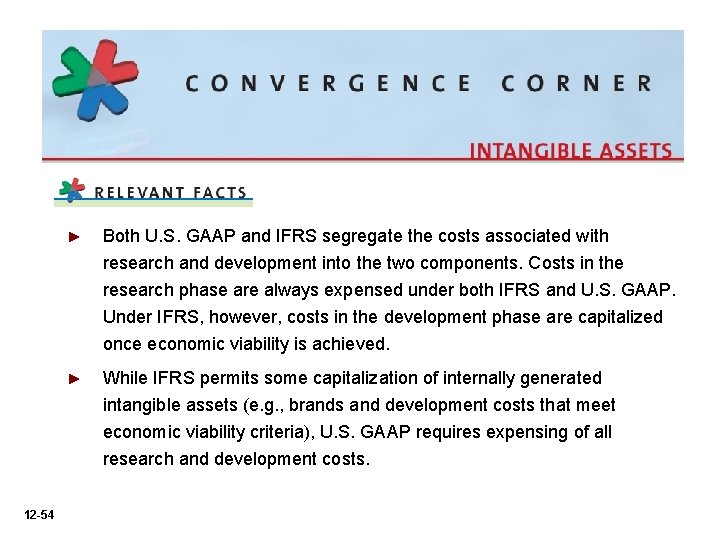 CONVERGENCE CORNER

INTANGIBLE ASSETS

RELEVANT FACTS

► Both U.S. GAAP and IFRS segregate the costs associated with research and development into the two components. Costs in the research phase are always expensed under both IFRS and U.S. GAAP. Under IFRS, however, costs in the development phase are capitalized once economic viability is achieved.

► While IFRS permits some capitalization of internally generated intangible assets (e.g., brands and development costs that meet economic viability criteria), U.S. GAAP requires expensing of all research and development costs.

12-54